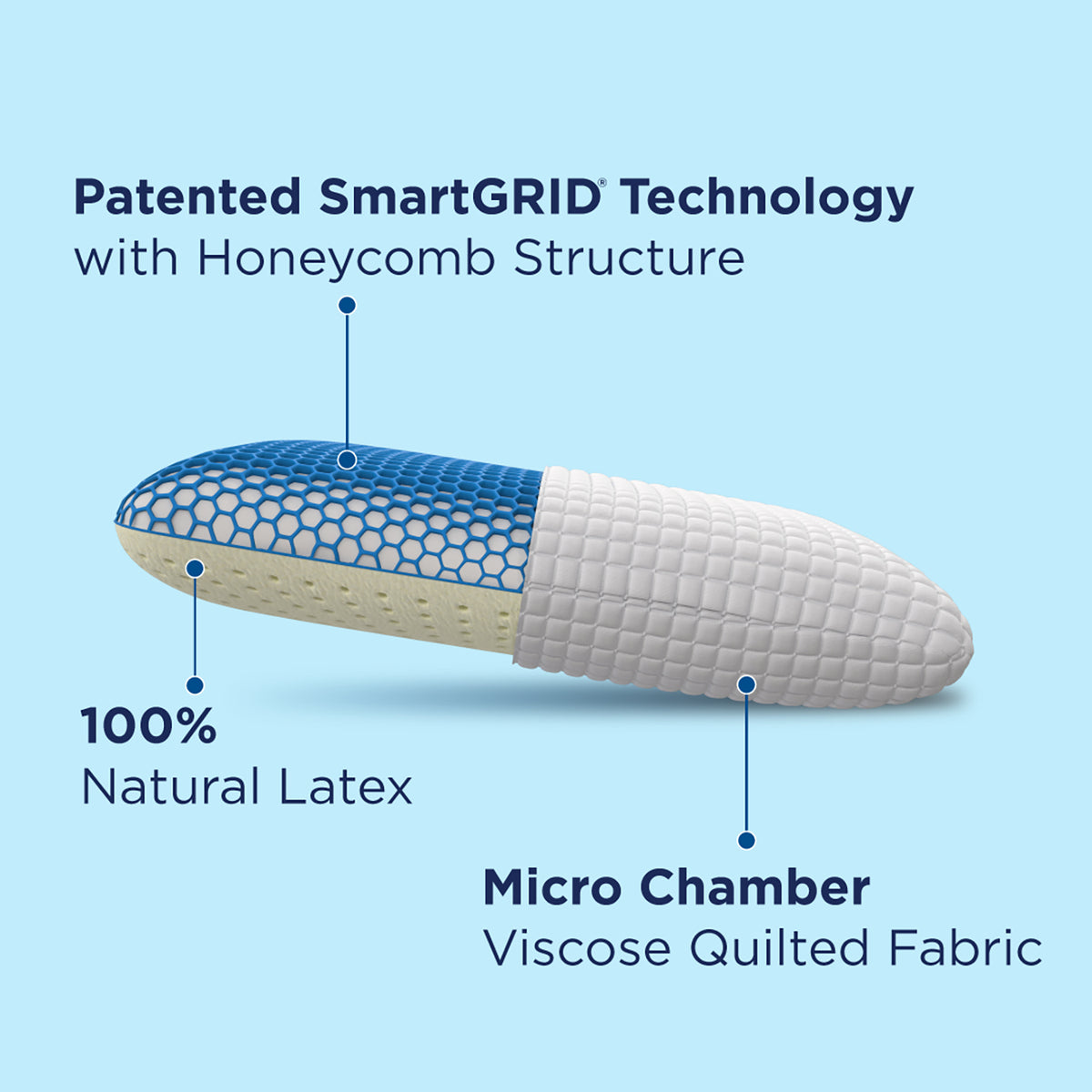 Patented SmartGRID® Technology
with Honeycomb Structure

100%
Natural Latex

Micro Chamber
Viscose Quilted Fabric